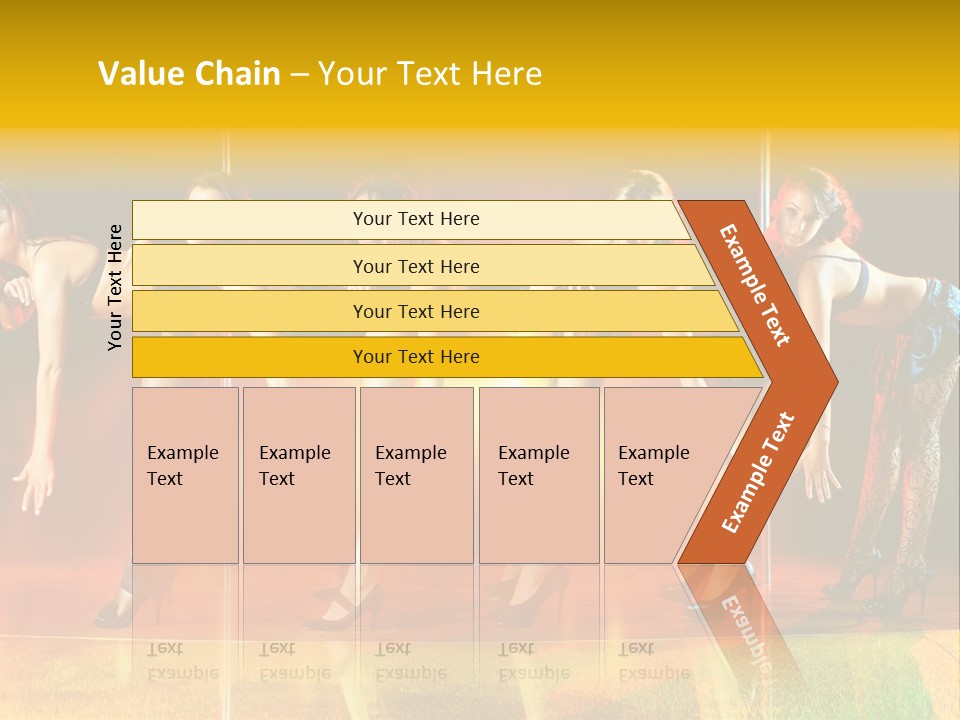 Value Chain – Your Text Here

Your Text Here

Your Text Here

Your Text Here

Your Text Here

Your Text Here

Example Text

Example Text

Example Text

Example Text

Example Text

Example Text

Example Text